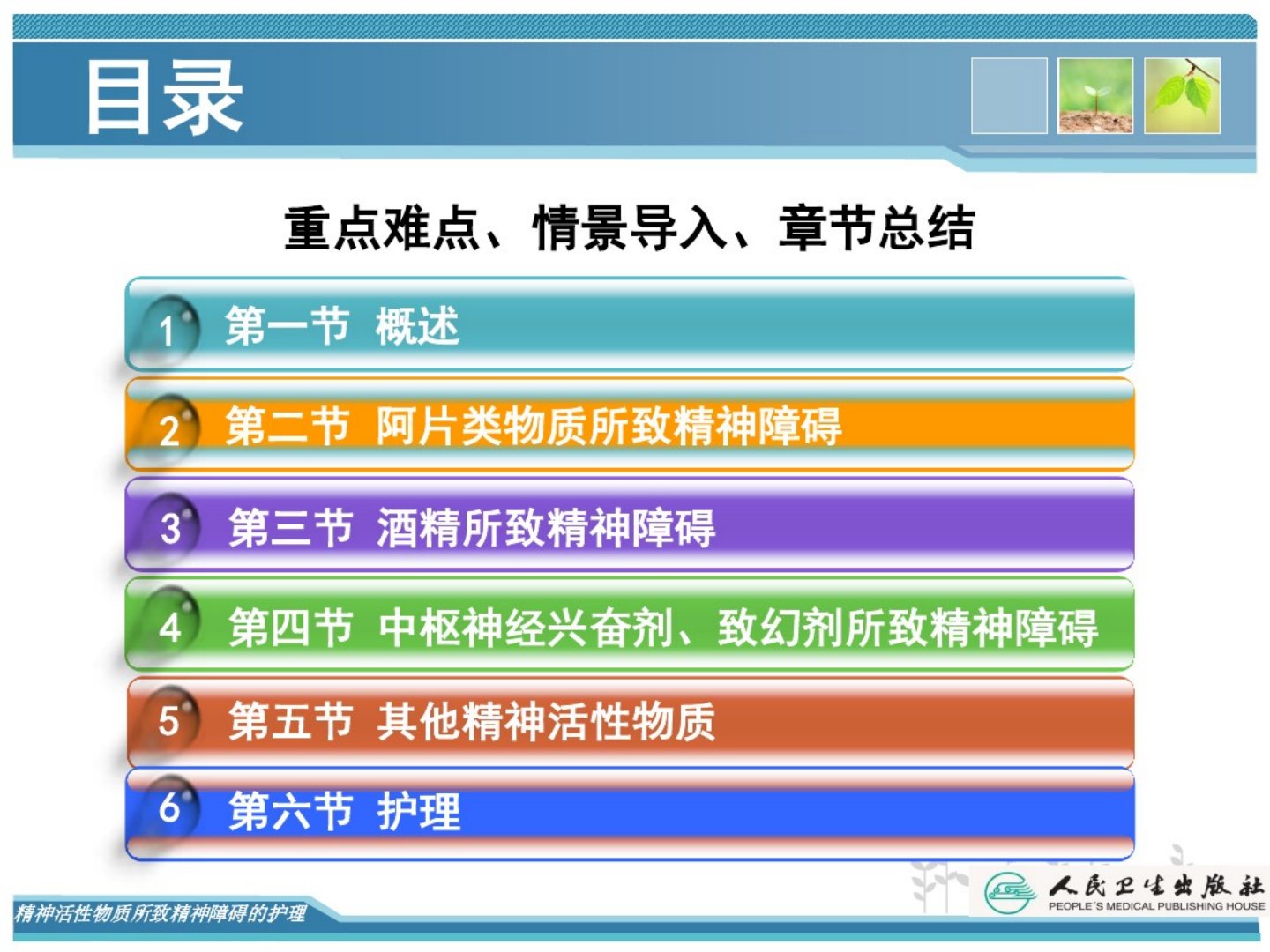 目录

重点难点、情景导入、章节总结

1 第一节 概述

2 第二节 阿片类物质所致精神障碍

3 第三节 酒精所致精神障碍

4 第四节 中枢神经兴奋剂、致幻剂所致精神障碍

5 第五节 其他精神活性物质

6 第六节 护理

精神活性物质所致精神障碍的护理

人民卫生出版社
PEOPLE'S MEDICAL PUBLISHING HOUSE